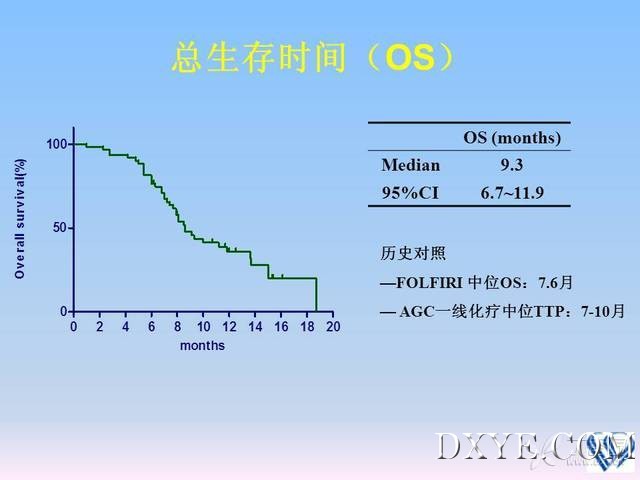 总生存时间（OS）

Overall survival(%)

100
50
0

0 2 4 6 8 10 12 14 16 18 20
months

| | OS (months) |
|---|---|
| Median | 9.3 |
| 95%CI | 6.7~11.9 |

历史对照

—FOLFIRI 中位OS：7.6月

— AGC一线化疗中位TTP：7-10月

DXYE.COM